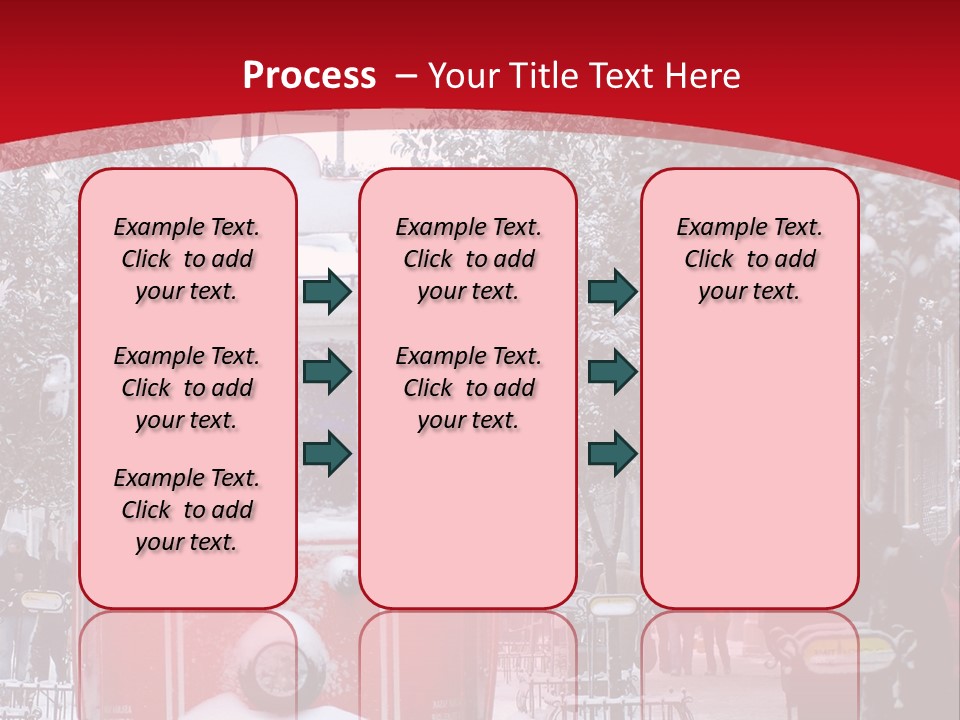 Process – Your Title Text Here

Example Text. Click to add your text.

Example Text. Click to add your text.

Example Text. Click to add your text.

Example Text. Click to add your text.

Example Text. Click to add your text.

Example Text. Click to add your text.